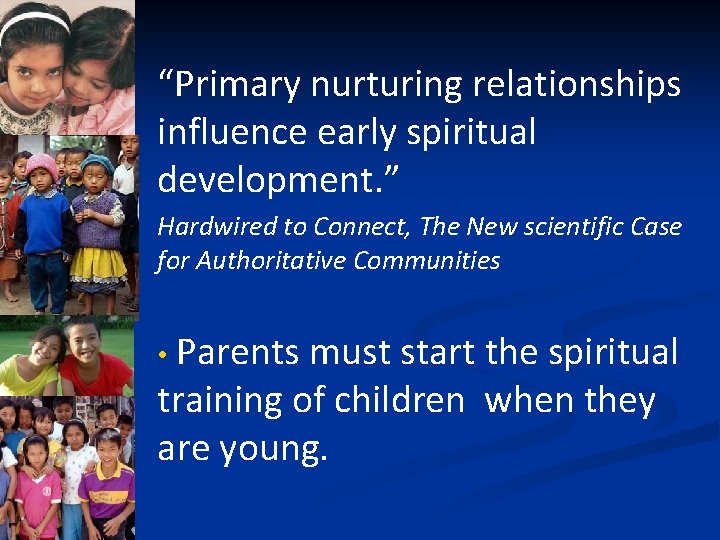 “Primary nurturing relationships influence early spiritual development.”

Hardwired to Connect, The New scientific Case for Authoritative Communities

• Parents must start the spiritual training of children when they are young.